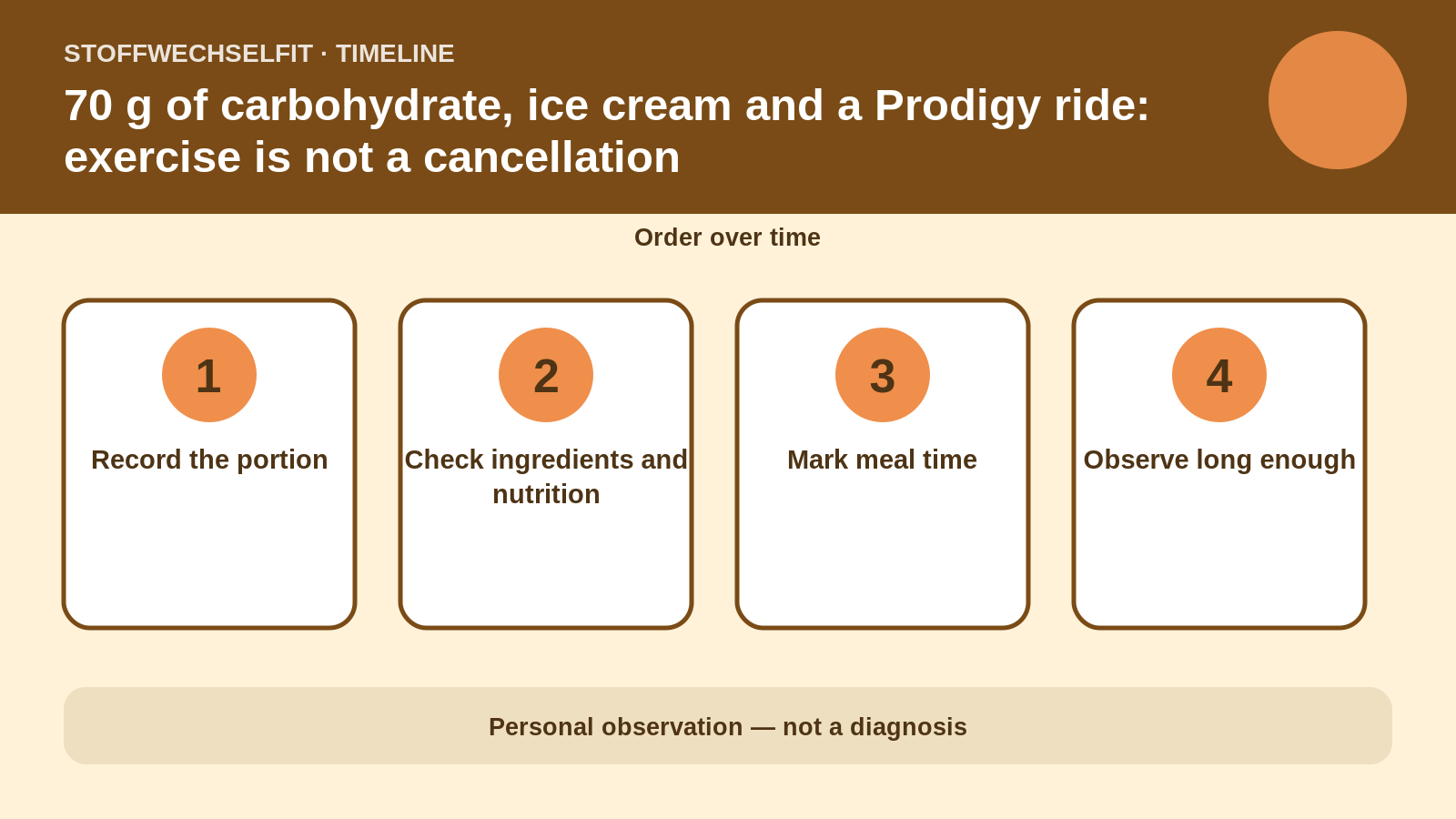 STOFFWECHSELFIT · TIMELINE

70 g of carbohydrate, ice cream and a Prodigy ride: exercise is not a cancellation

Order over time

1
Record the portion

2
Check ingredients and nutrition

3
Mark meal time

4
Observe long enough

Personal observation — not a diagnosis